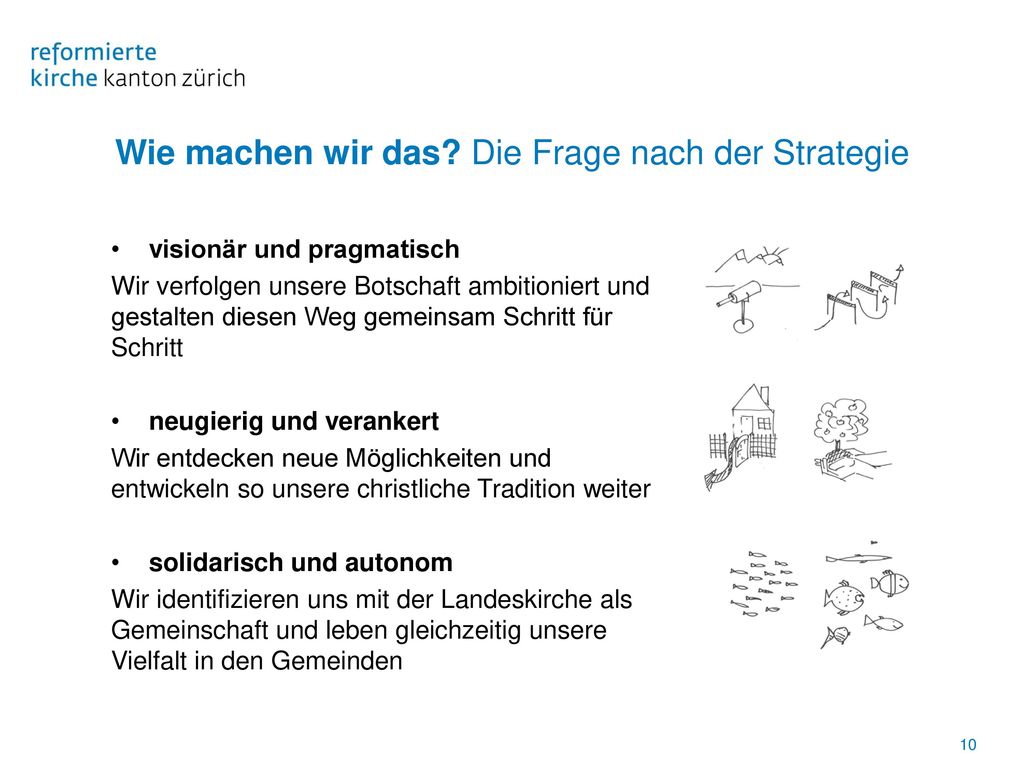 reformierte
kirche kanton zürich

Wie machen wir das? Die Frage nach der Strategie

• visionär und pragmatisch

Wir verfolgen unsere Botschaft ambitioniert und gestalten diesen Weg gemeinsam Schritt für Schritt

• neugierig und verankert

Wir entdecken neue Möglichkeiten und entwickeln so unsere christliche Tradition weiter

• solidarisch und autonom

Wir identifizieren uns mit der Landeskirche als Gemeinschaft und leben gleichzeitig unsere Vielfalt in den Gemeinden

10